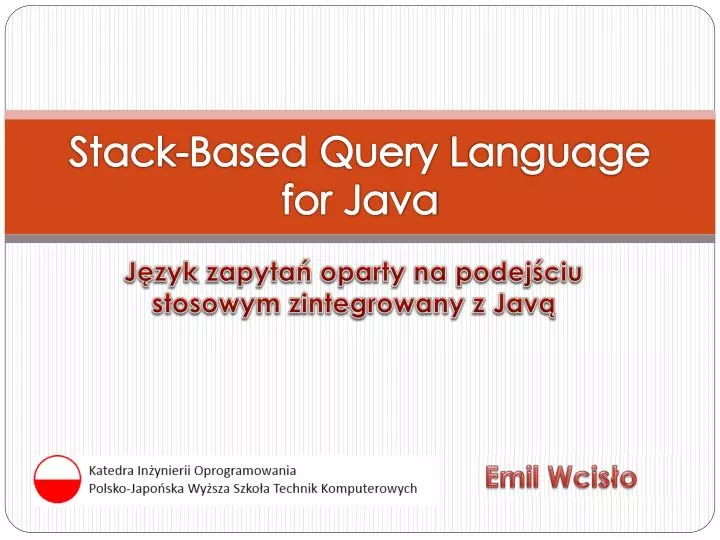 Stack-Based Query Language for Java

Język zapytań oparty na podejściu stosowym zintegrowany z Javą

Katedra Inżynierii Oprogramowania
Polsko-Japońska Wyższa Szkoła Technik Komputerowych

Emil Wcisło